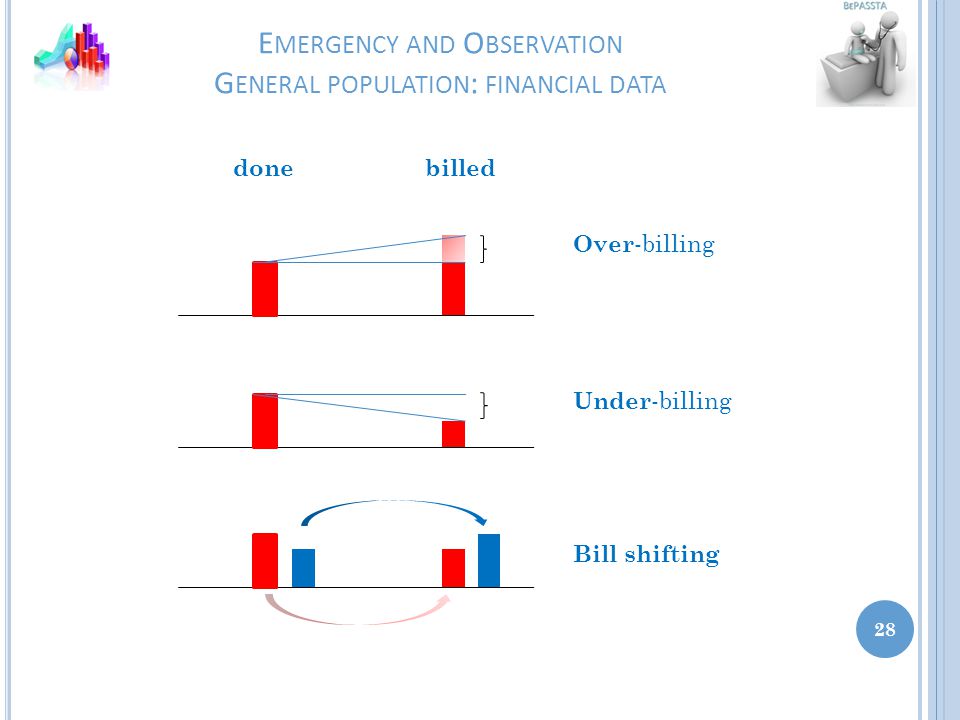 BEPASSTA

EMERGENCY AND OBSERVATION
GENERAL POPULATION: FINANCIAL DATA

done billed

Over-billing

Under-billing

Bill shifting

28